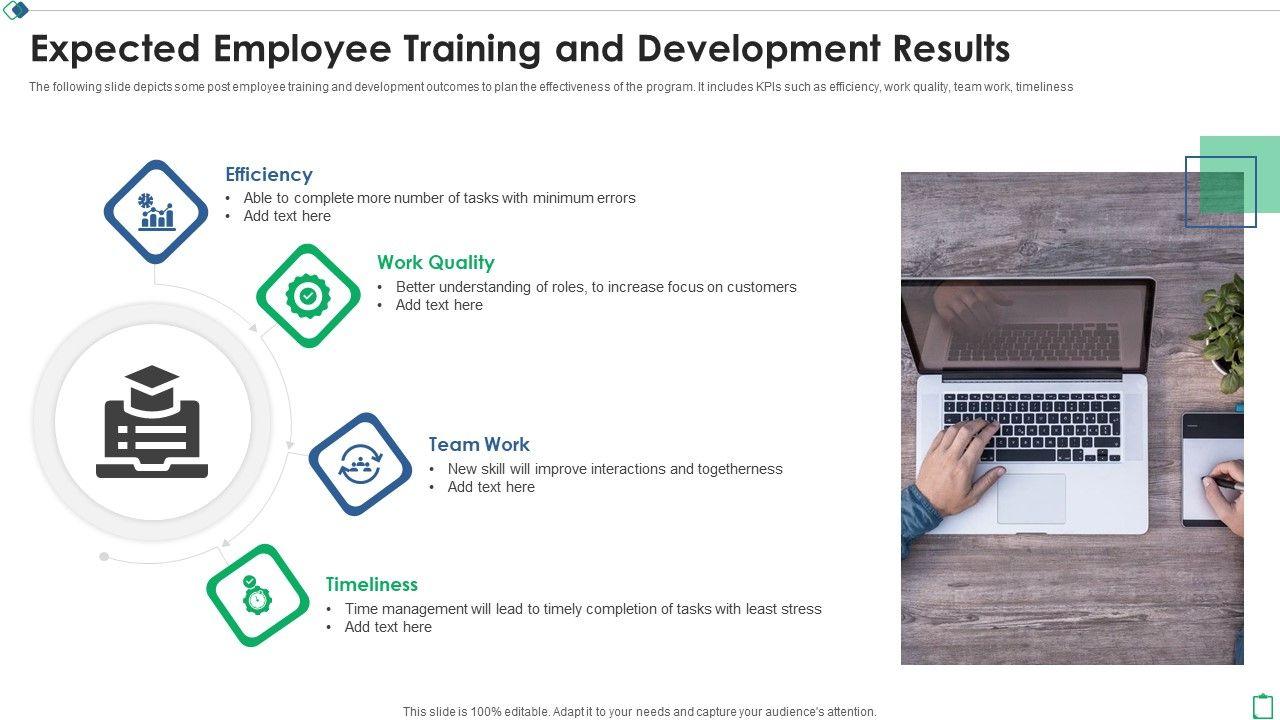 Expected Employee Training and Development Results

The following slide depicts some post employee training and development outcomes to plan the effectiveness of the program. It includes KPIs such as efficiency, work quality, team work, timeliness

Efficiency
• Able to complete more number of tasks with minimum errors
• Add text here

Work Quality
• Better understanding of roles, to increase focus on customers
• Add text here

Team Work
• New skill will improve interactions and togetherness
• Add text here

Timeliness
• Time management will lead to timely completion of tasks with least stress
• Add text here

This slide is 100% editable. Adapt it to your needs and capture your audience's attention.